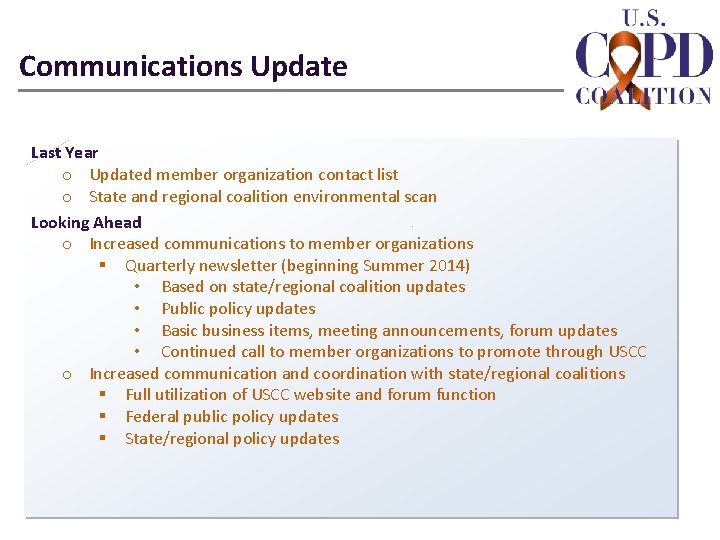 Communications Update

U.S. COPD COALITION

Last Year
o Updated member organization contact list
o State and regional coalition environmental scan

Looking Ahead
o Increased communications to member organizations
▪ Quarterly newsletter (beginning Summer 2014)
• Based on state/regional coalition updates
• Public policy updates
• Basic business items, meeting announcements, forum updates
• Continued call to member organizations to promote through USCC
o Increased communication and coordination with state/regional coalitions
▪ Full utilization of USCC website and forum function
▪ Federal public policy updates
▪ State/regional policy updates